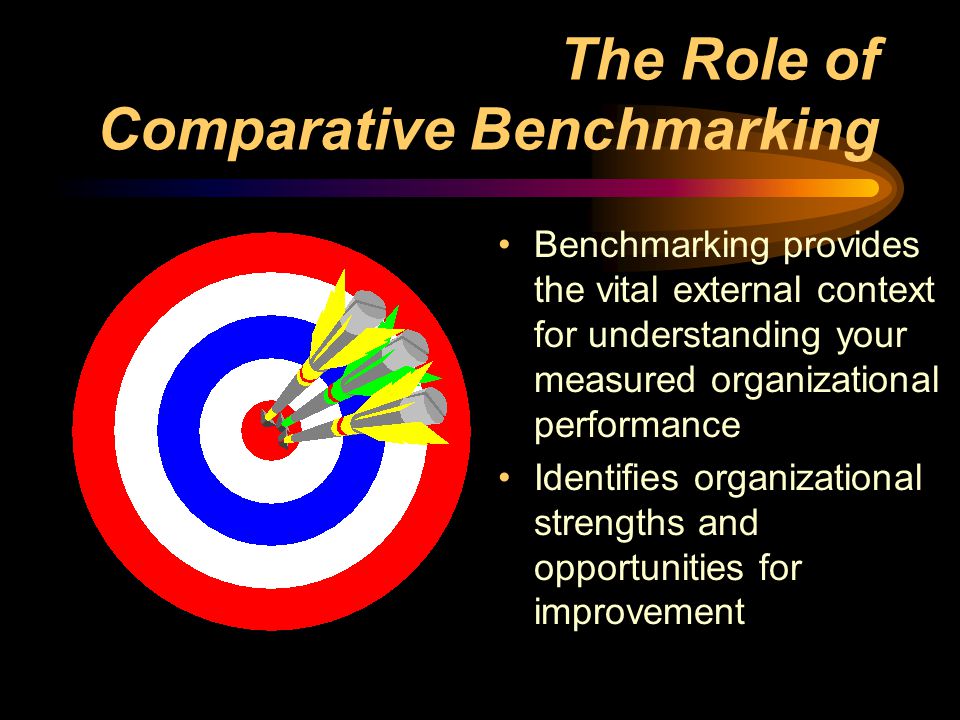 The Role of Comparative Benchmarking

• Benchmarking provides the vital external context for understanding your measured organizational performance
• Identifies organizational strengths and opportunities for improvement